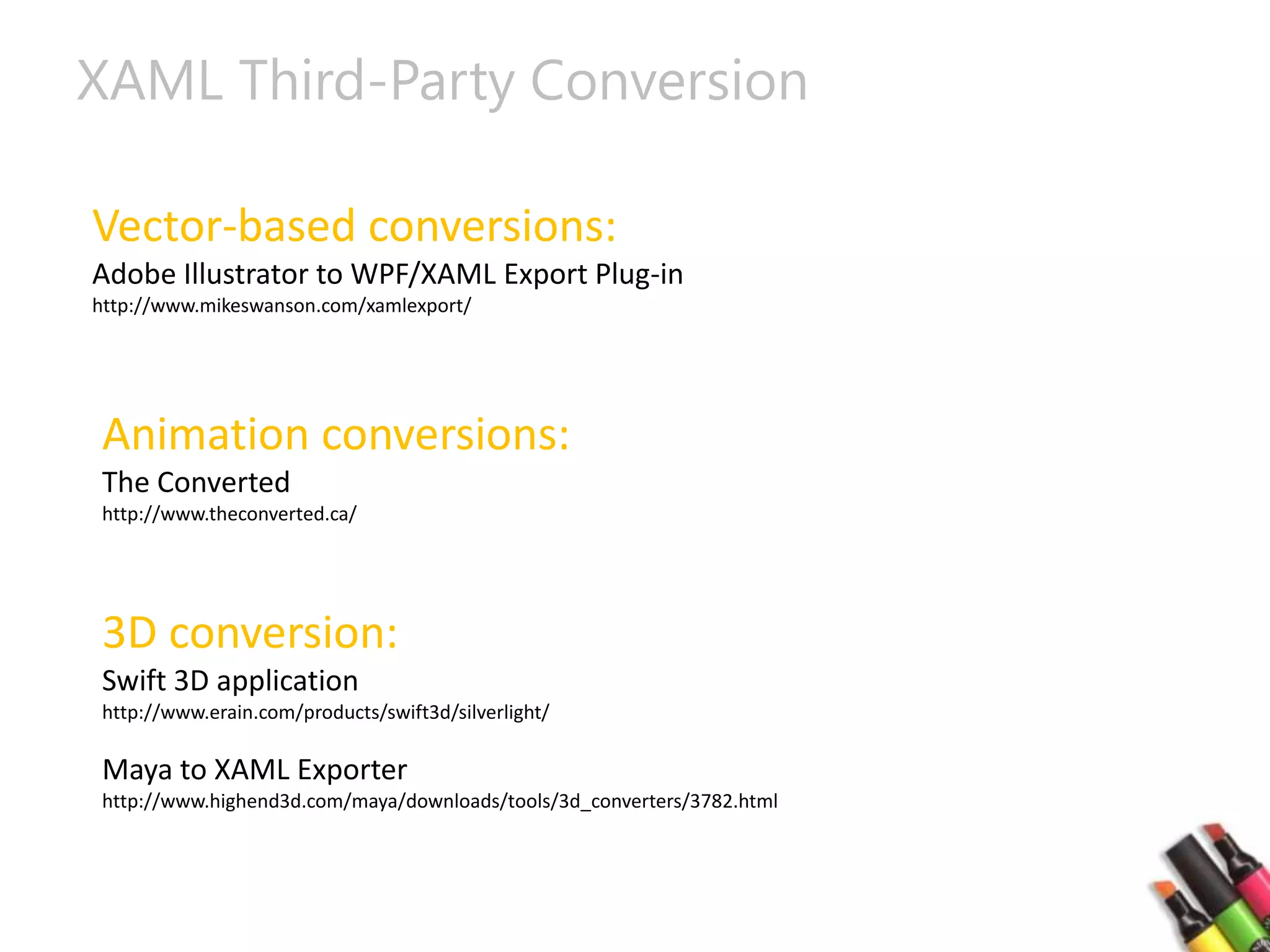 XAML Third-Party Conversion

Vector-based conversions:
Adobe Illustrator to WPF/XAML Export Plug-in
http://www.mikeswanson.com/xamlexport/

Animation conversions:
The Converted
http://www.theconverted.ca/

3D conversion:
Swift 3D application
http://www.erain.com/products/swift3d/silverlight/

Maya to XAML Exporter
http://www.highend3d.com/maya/downloads/tools/3d_converters/3782.html